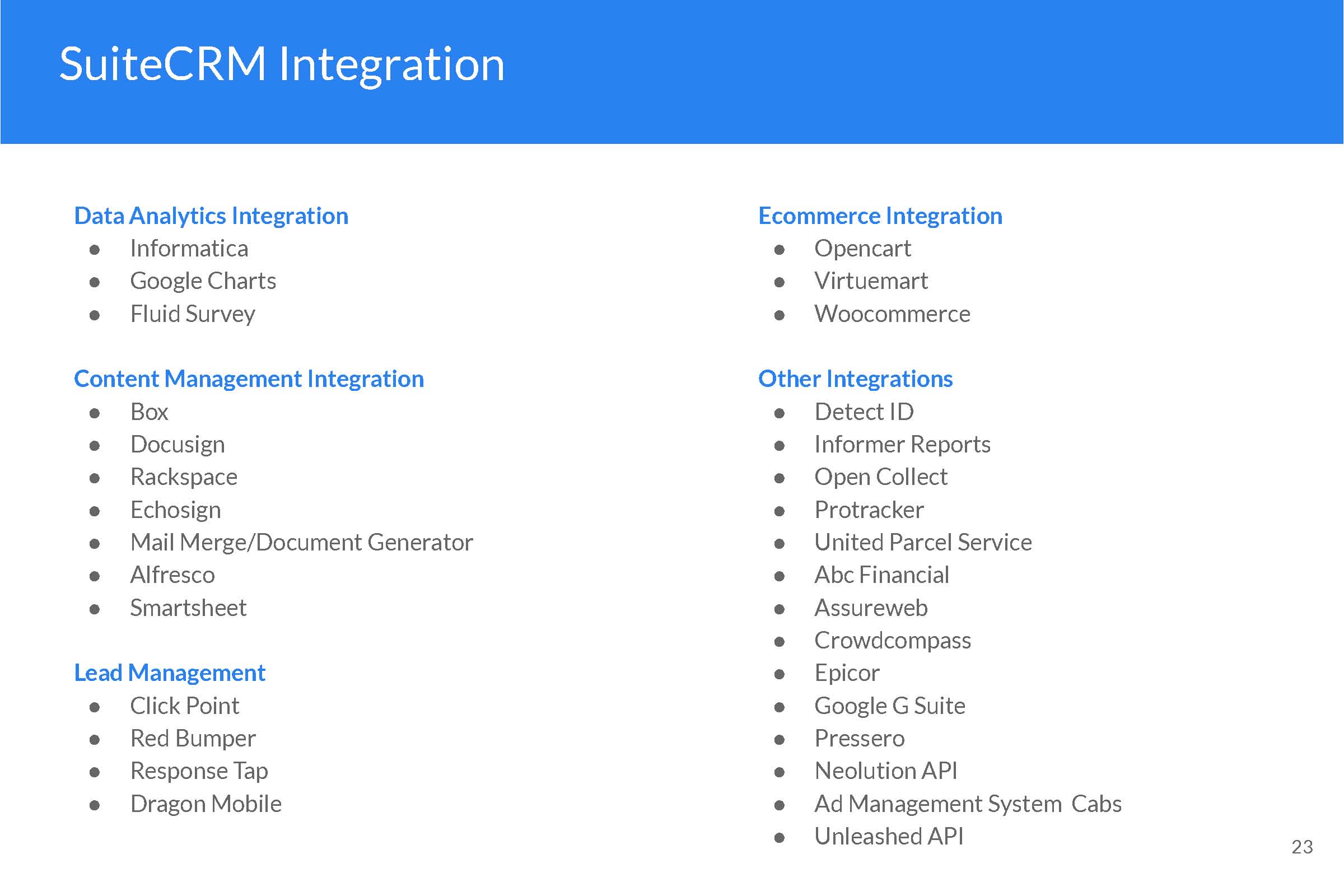 SuiteCRM Integration

Data Analytics Integration
- Informatica
- Google Charts
- Fluid Survey

Content Management Integration
- Box
- Docusign
- Rackspace
- Echosign
- Mail Merge/Document Generator
- Alfresco
- Smartsheet

Lead Management
- Click Point
- Red Bumper
- Response Tap
- Dragon Mobile

Ecommerce Integration
- Opencart
- Virtuemart
- Woocommerce

Other Integrations
- Detect ID
- Informer Reports
- Open Collect
- Protracker
- United Parcel Service
- Abc Financial
- Assureweb
- Crowdcompass
- Epicor
- Google G Suite
- Pressero
- Neolution API
- Ad Management System Cabs
- Unleashed API

23